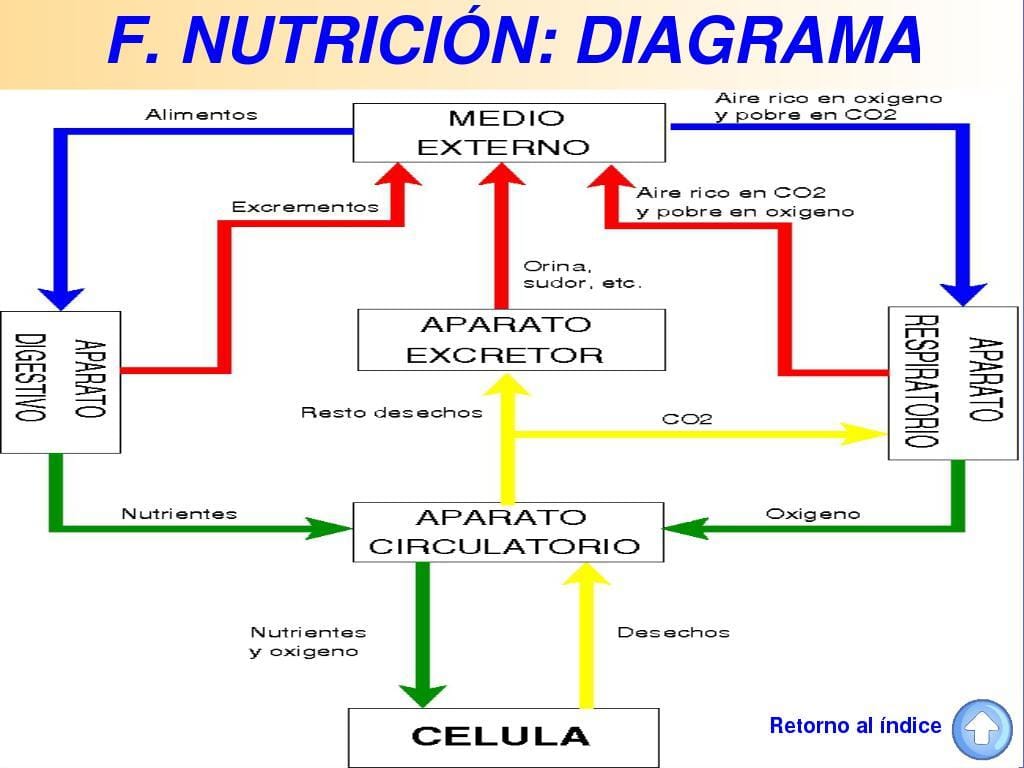 F. NUTRICIÓN: DIAGRAMA

Alimentos

MEDIO EXTERNO

Aire rico en oxigeno y pobre en CO2

Excrementos

Aire rico en CO2 y pobre en oxigeno

Orina, sudor, etc.

APARATO DIGESTIVO

APARATO EXCRETOR

APARATO RESPIRATORIO

Resto desechos

CO2

Nutrientes

APARATO CIRCULATORIO

Oxigeno

Nutrientes y oxigeno

Desechos

CELULA

Retorno al índice